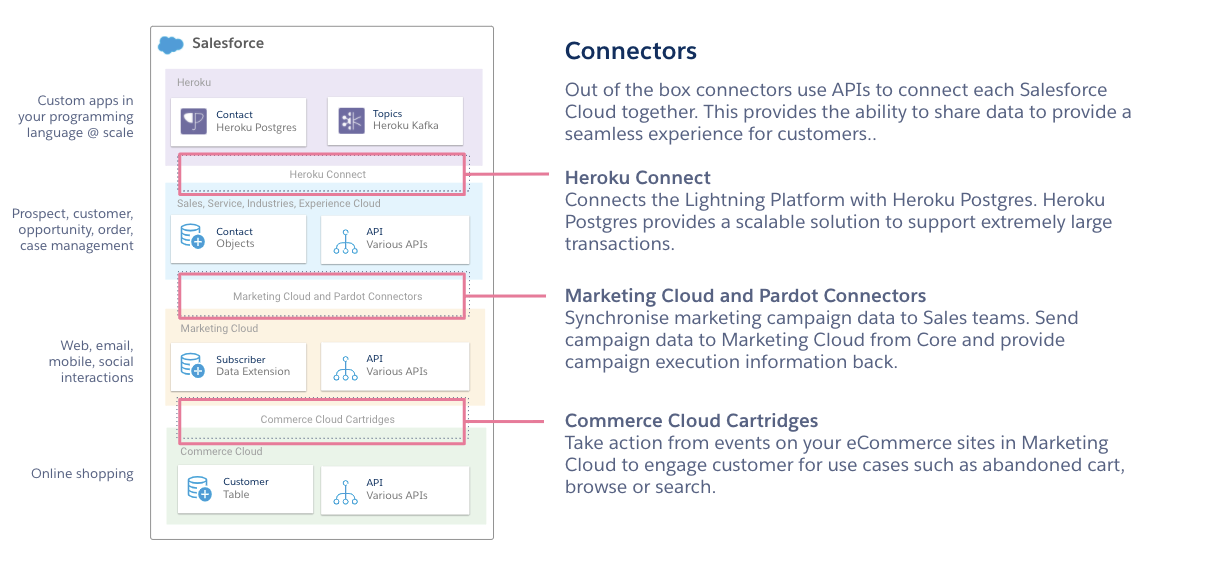 Custom apps in your programming language @ scale

Prospect, customer, opportunity, order, case management

Web, email, mobile, social interactions

Online shopping

Salesforce

Heroku

Contact
Heroku Postgres

Topics
Heroku Kafka

Heroku Connect

Sales, Service, Industries, Experience Cloud

Contact
Objects

API
Various APIs

Marketing Cloud and Pardot Connectors

Marketing Cloud

Subscriber
Data Extension

API
Various APIs

Commerce Cloud Cartridges

Commerce Cloud

Customer
Table

API
Various APIs

Connectors

Out of the box connectors use APIs to connect each Salesforce Cloud together. This provides the ability to share data to provide a seamless experience for customers..

Heroku Connect
Connects the Lightning Platform with Heroku Postgres. Heroku Postgres provides a scalable solution to support extremely large transactions.

Marketing Cloud and Pardot Connectors
Synchronise marketing campaign data to Sales teams. Send campaign data to Marketing Cloud from Core and provide campaign execution information back.

Commerce Cloud Cartridges
Take action from events on your eCommerce sites in Marketing Cloud to engage customer for use cases such as abandoned cart, browse or search.